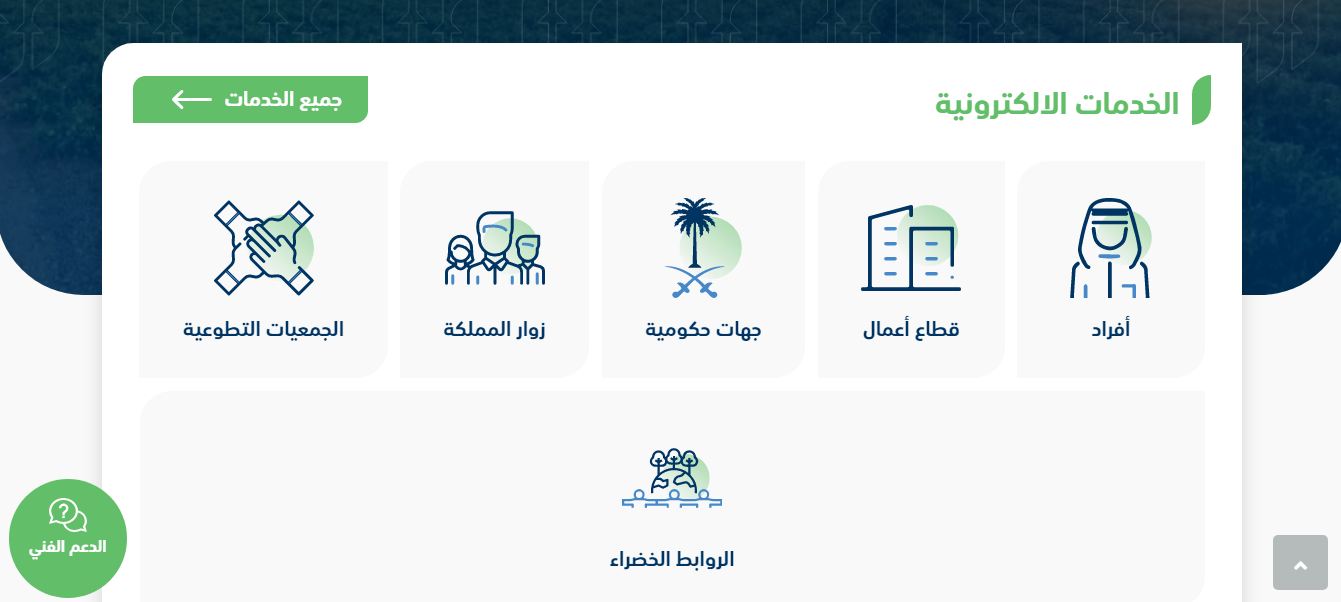 الخدمات الالكترونية

جميع الخدمات

أفراد

قطاع أعمال

جهات حكومية

زوار المملكة

الجمعيات التطوعية

الروابط الخضراء

الدعم الفني